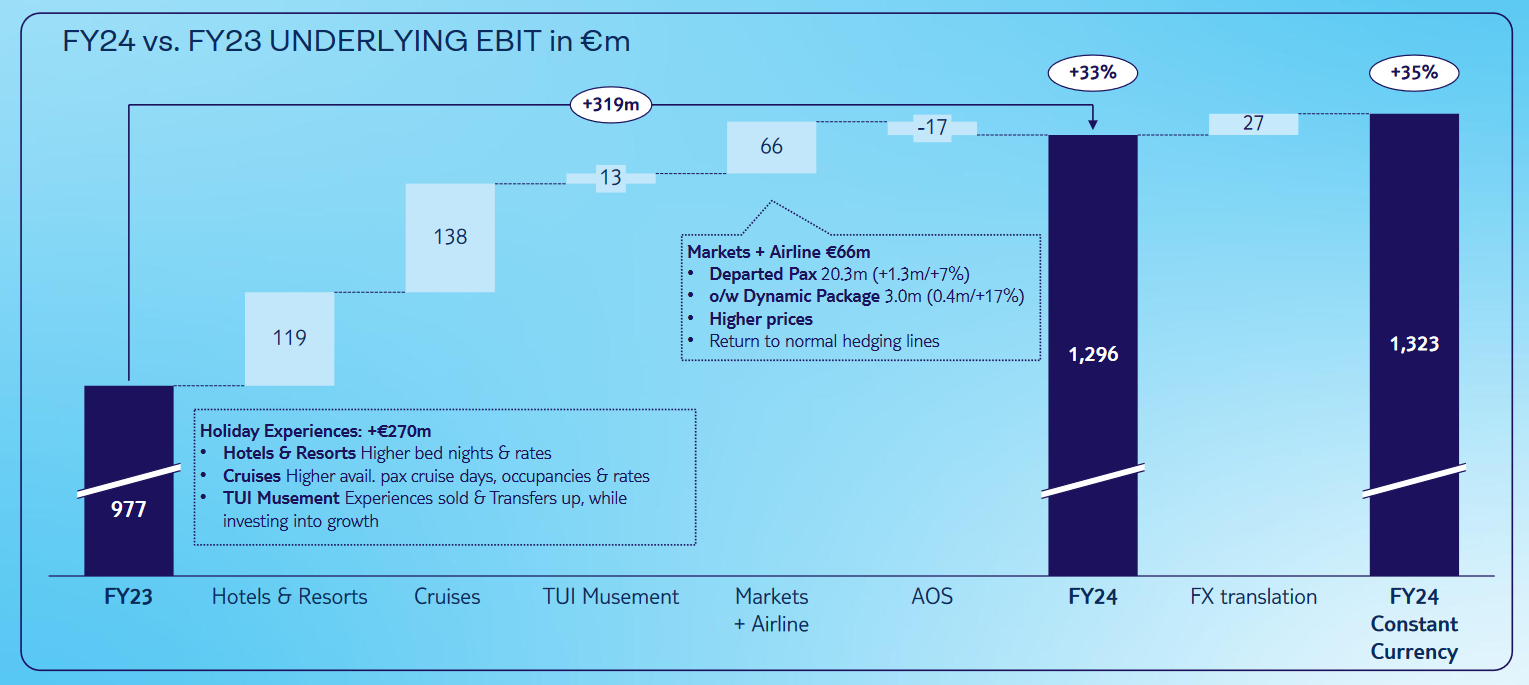 FY24 vs. FY23 UNDERLYING EBIT in €m

+319m

+33%

+35%

977

119

138

13

66

-17

1,296

27

1,323

Markets + Airline €66m
• Departed Pax 20.3m (+1.3m/+7%)
• o/w Dynamic Package 3.0m (0.4m/+17%)
• Higher prices
• Return to normal hedging lines

Holiday Experiences: +€270m
• Hotels & Resorts Higher bed nights & rates
• Cruises Higher avail. pax cruise days, occupancies & rates
• TUI Musement Experiences sold & Transfers up, while investing into growth

FY23

Hotels & Resorts

Cruises

TUI Musement

Markets + Airline

AOS

FY24

FX translation

FY24 Constant Currency